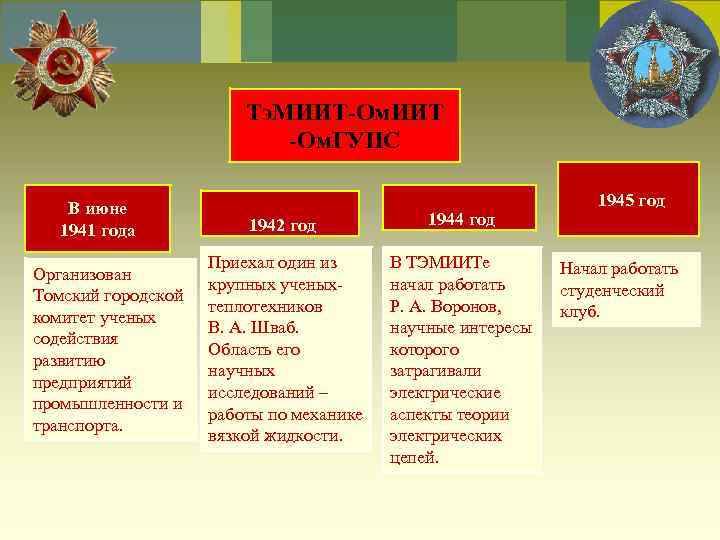 ТэМИИТ-ОмИИТ -ОмГУПС

В июне 1941 года

Организован Томский городской комитет ученых содействия развитию предприятий промышленности и транспорта.

1942 год

Приехал один из крупных ученых-теплотехников В. А. Шваб. Область его научных исследований – работы по механике вязкой жидкости.

1944 год

В ТЭМИИТе начал работать Р. А. Воронов, научные интересы которого затрагивали электрические аспекты теории электрических цепей.

1945 год

Начал работать студенческий клуб.